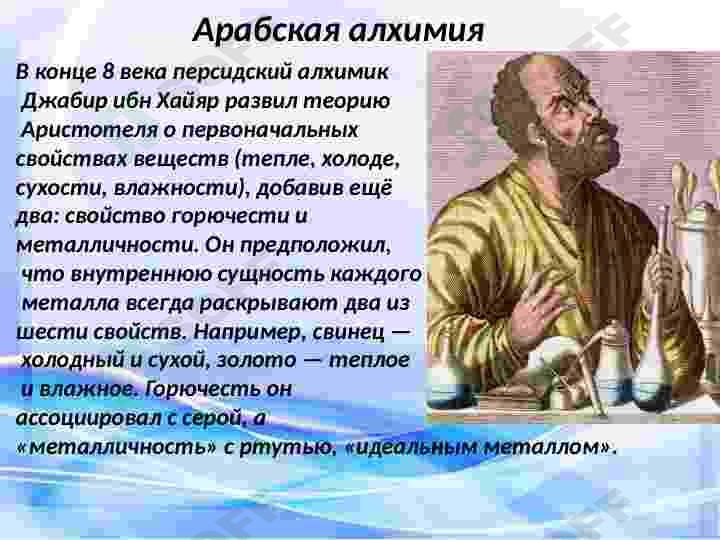 Арабская алхимия

В конце 8 века персидский алхимик Джабир ибн Хайяр развил теорию Аристотеля о первоначальных свойствах веществ (тепле, холоде, сухости, влажности), добавив ещё два: свойство горючести и металличности. Он предположил, что внутреннюю сущность каждого металла всегда раскрывают два из шести свойств. Например, свинец — холодный и сухой, золото — теплое и влажное. Горючесть он ассоциировал с серой, а «металличность» с ртутью, «идеальным металлом».